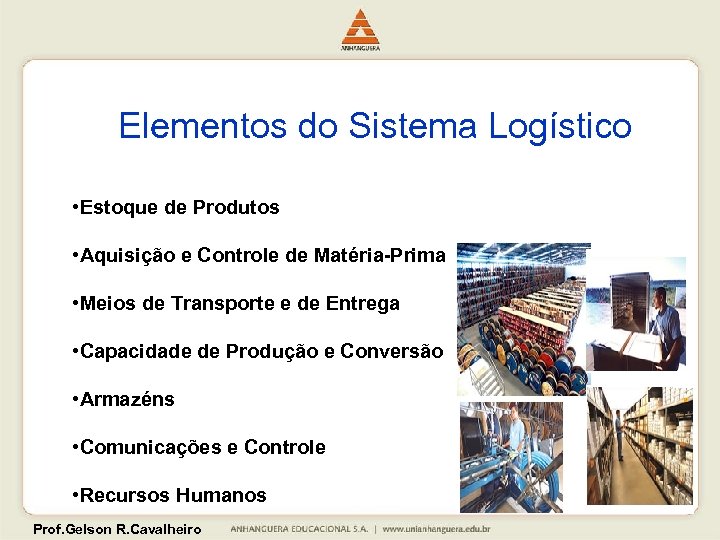 ANHANGUERA

Elementos do Sistema Logístico

•Estoque de Produtos

•Aquisição e Controle de Matéria-Prima

•Meios de Transporte e de Entrega

•Capacidade de Produção e Conversão

•Armazéns

•Comunicações e Controle

•Recursos Humanos

Prof.Gelson R.Cavalheiro

ANHANGUERA EDUCACIONAL S.A. | www.unianhanguera.edu.br